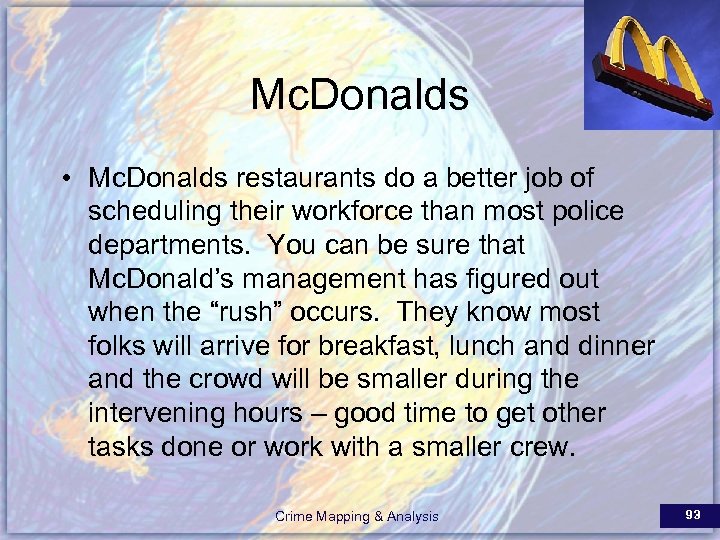 McDonalds

• McDonalds restaurants do a better job of scheduling their workforce than most police departments. You can be sure that McDonald's management has figured out when the "rush" occurs. They know most folks will arrive for breakfast, lunch and dinner and the crowd will be smaller during the intervening hours – good time to get other tasks done or work with a smaller crew.

Crime Mapping & Analysis

93